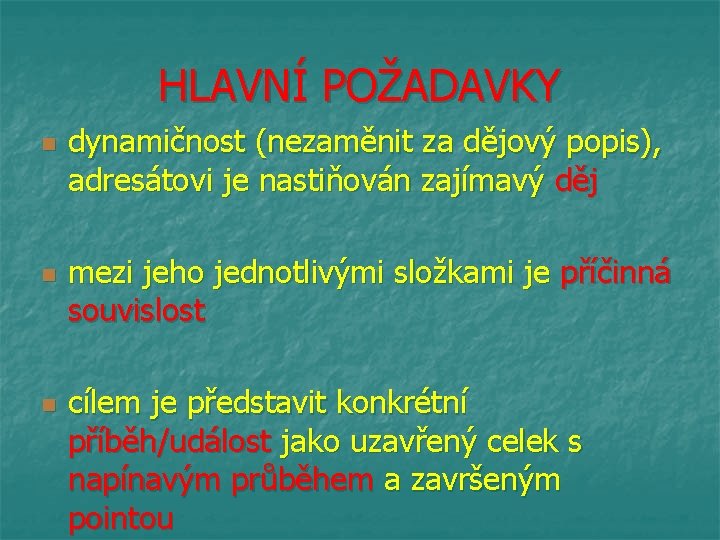 HLAVNÍ POŽADAVKY

dynamičnost (nezaměnit za dějový popis), adresátovi je nastiňován zajímavý děj

mezi jeho jednotlivými složkami je příčinná souvislost

cílem je představit konkrétní příběh/událost jako uzavřený celek s napínavým průběhem a završeným pointou